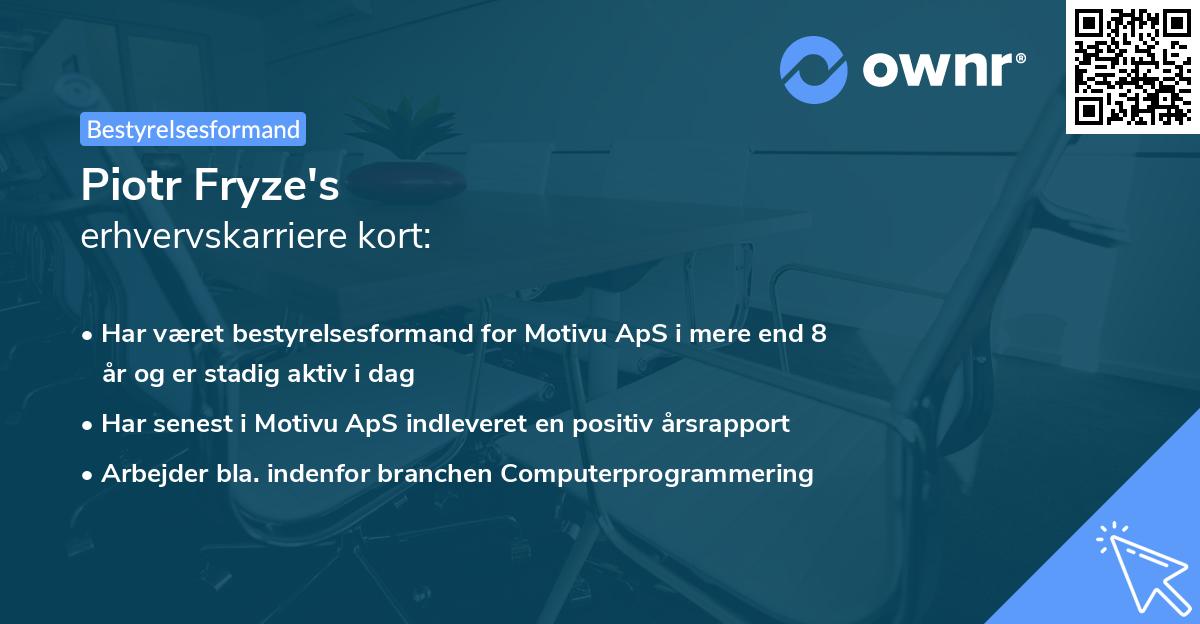 ownr®

Bestyrelsesformand

Piotr Fryze's
erhvervskarriere kort:

• Har været bestyrelsesformand for Motivu ApS i mere end 8 år og er stadig aktiv i dag
• Har senest i Motivu ApS indleveret en positiv årsrapport
• Arbejder bla. indenfor branchen Computerprogrammering